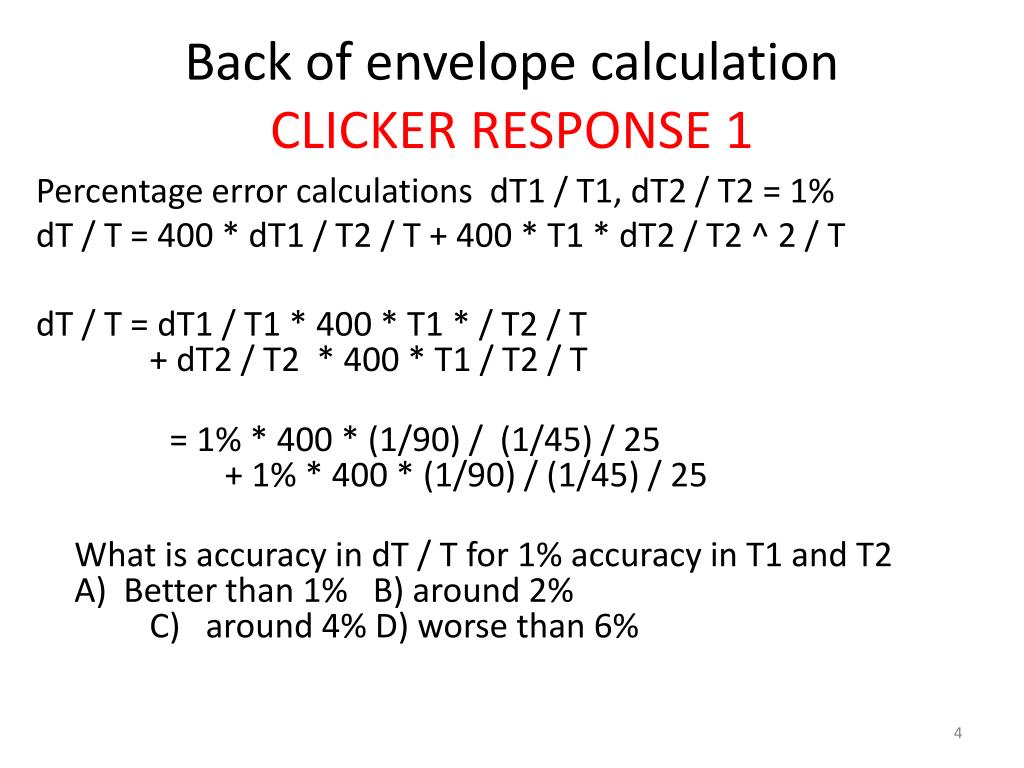 Back of envelope calculation
CLICKER RESPONSE 1

Percentage error calculations dT1 / T1, dT2 / T2 = 1%
dT / T = 400 * dT1 / T2 / T + 400 * T1 * dT2 / T2 ^ 2 / T

dT / T = dT1 / T1 * 400 * T1 * / T2 / T
+ dT2 / T2 * 400 * T1 / T2 / T

= 1% * 400 * (1/90) / (1/45) / 25
+ 1% * 400 * (1/90) / (1/45) / 25

What is accuracy in dT / T for 1% accuracy in T1 and T2
A) Better than 1% B) around 2%
C) around 4% D) worse than 6%

4